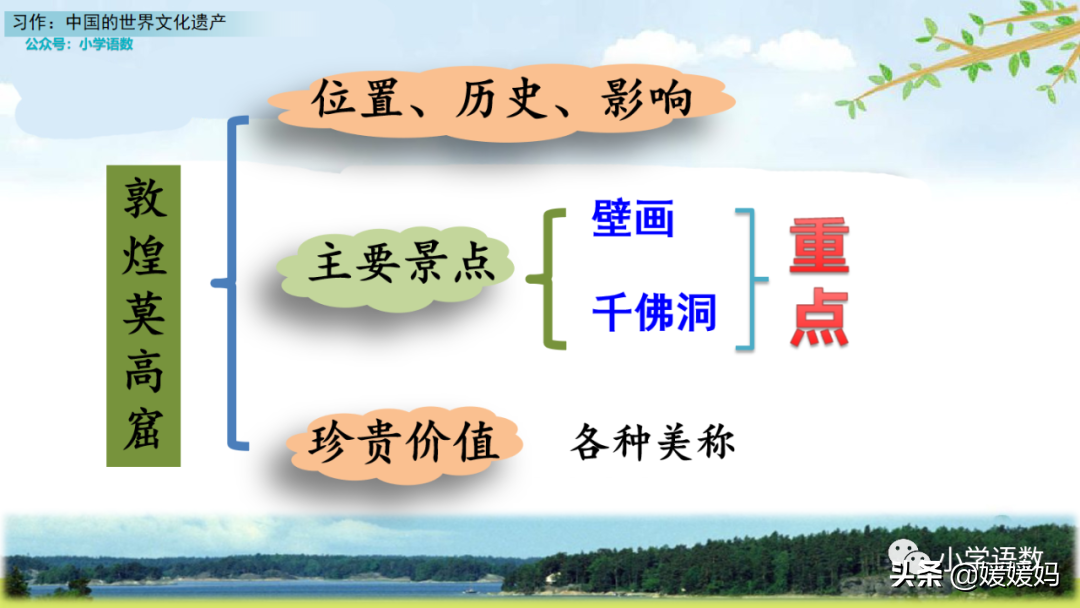 习作：中国的世界文化遗产
公众号：小学语数

敦煌莫高窟

位置、历史、影响

主要景点

壁画

千佛洞

重点

珍贵价值

各种美称

小学语数

头条 @媛媛妈